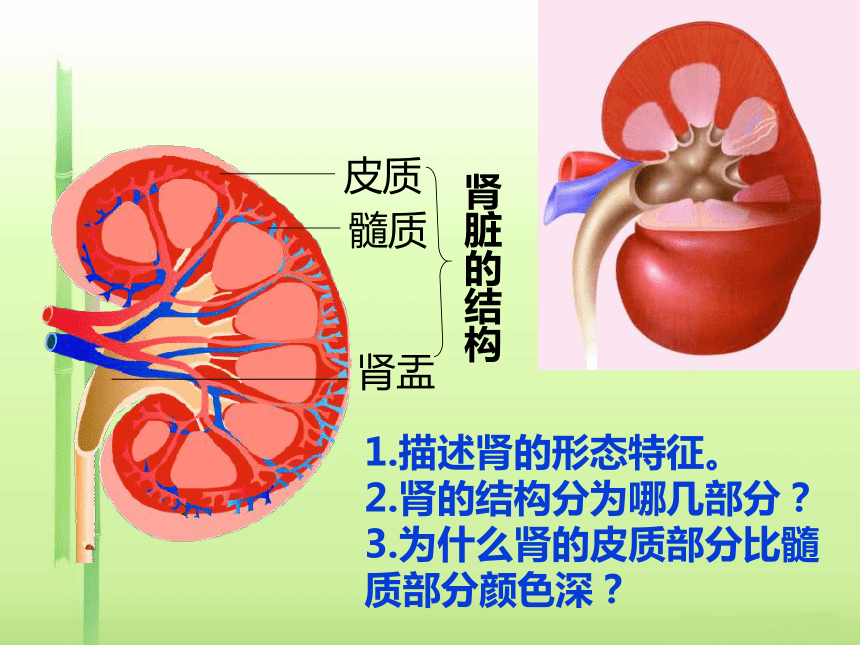 皮质
髓质
肾盂
肾脏的结构

1.描述肾的形态特征。
2.肾的结构分为哪几部分？
3.为什么肾的皮质部分比髓质部分颜色深？